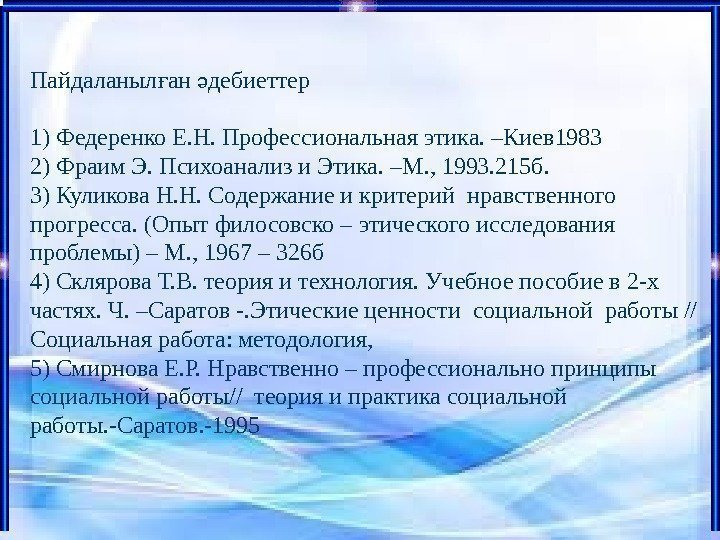 Пайдаланылған әдебиеттер

1) Федеренко Е.Н. Профессиональная этика. –Киев1983
2) Фраим Э. Психоанализ и Этика. –М., 1993.215б.
3) Куликова Н.Н. Содержание и критерий нравственного прогресса. (Опыт филосовско – этического исследования проблемы) – М., 1967 – 326б
4) Склярова Т.В. теория и технология. Учебное пособие в 2-х частях. Ч. –Саратов -.Этические ценности социальной работы // Социальная работа: методология,
5) Смирнова Е.Р. Нравственно – профессионально принципы социальной работы// теория и практика социальной работы.-Саратов.-1995